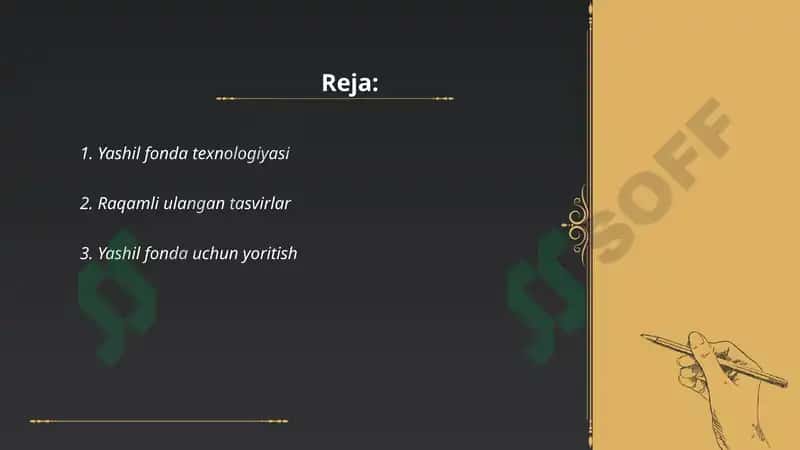 Reja:

1. Yashil fonda texnologiyasi

2. Raqamli ulangan tasvirlar

3. Yashil fonda uchun yoritish

SOFF